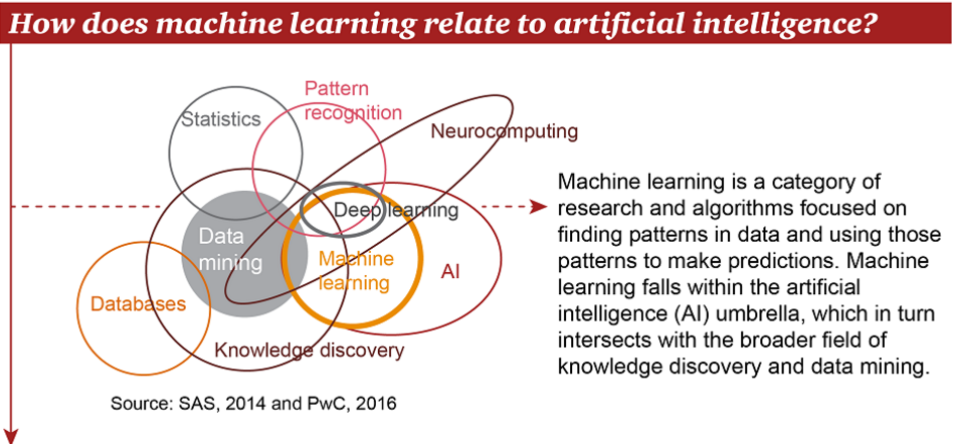 How does machine learning relate to artificial intelligence?

Statistics

Pattern recognition

Neurocomputing

Deep learning

Data mining

Machine learning

AI

Databases

Knowledge discovery

Source: SAS, 2014 and PwC, 2016

Machine learning is a category of research and algorithms focused on finding patterns in data and using those patterns to make predictions. Machine learning falls within the artificial intelligence (AI) umbrella, which in turn intersects with the broader field of knowledge discovery and data mining.